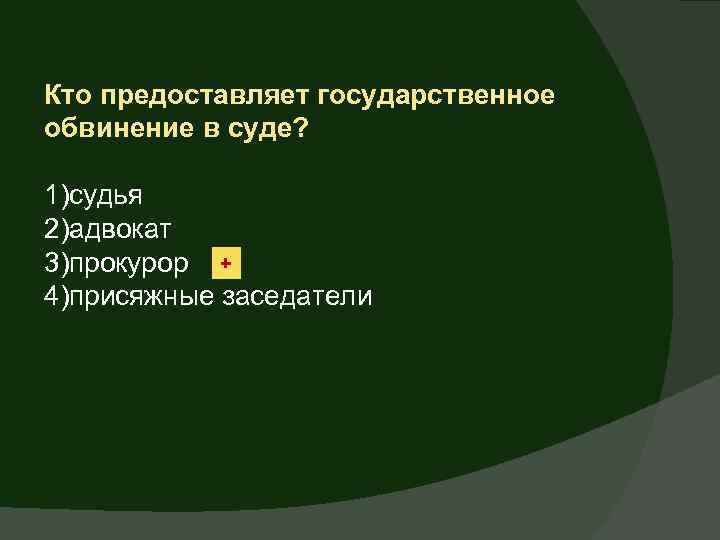 Кто предоставляет государственное обвинение в суде?

1)судья
2)адвокат
3)прокурор +
4)присяжные заседатели